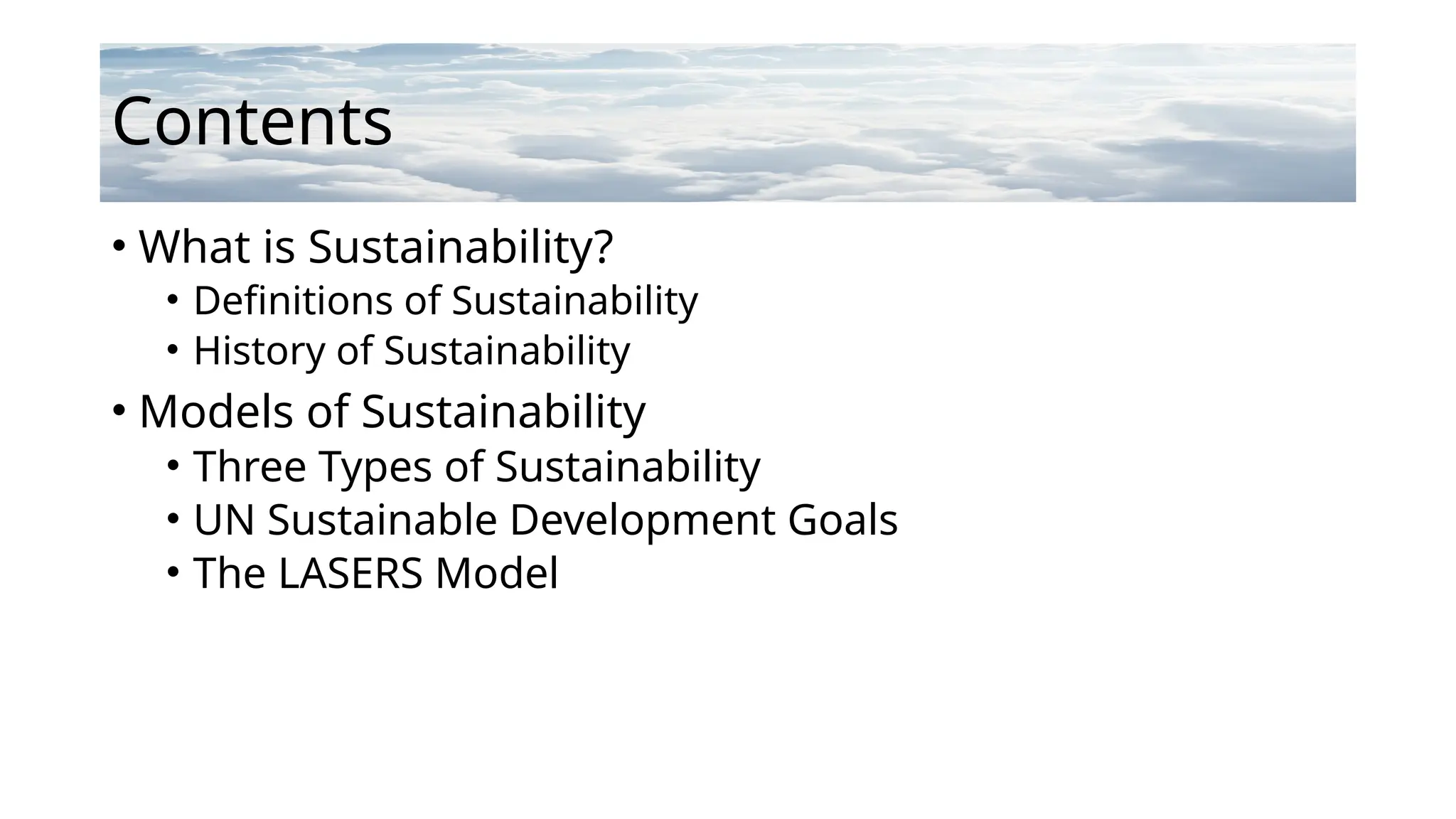 Contents

• What is Sustainability?
  • Definitions of Sustainability
  • History of Sustainability
• Models of Sustainability
  • Three Types of Sustainability
  • UN Sustainable Development Goals
  • The LASERS Model